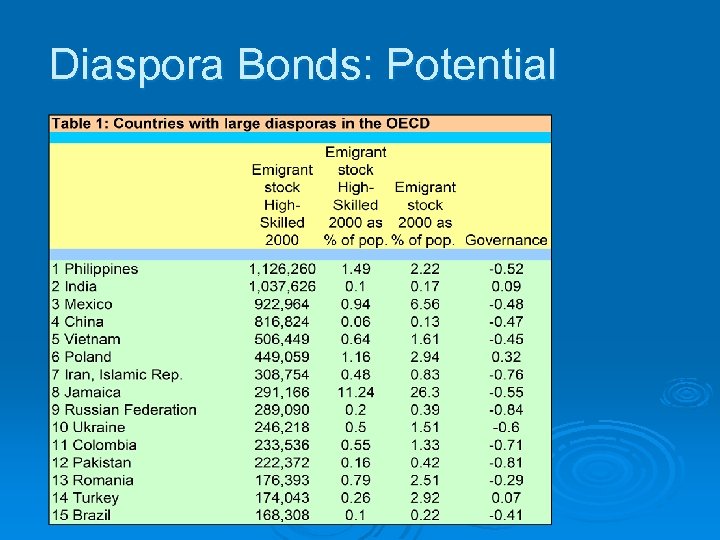 Diaspora Bonds: Potential

Table 1: Countries with large diasporas in the OECD

| | Emigrant stock High-Skilled 2000 | Emigrant stock High-Skilled 2000 as % of pop. | Emigrant stock 2000 as % of pop. | Governance |
|---|---|---|---|---|
| 1 Philippines | 1,126,260 | 1.49 | 2.22 | -0.52 |
| 2 India | 1,037,626 | 0.1 | 0.17 | 0.09 |
| 3 Mexico | 922,964 | 0.94 | 6.56 | -0.48 |
| 4 China | 816,824 | 0.06 | 0.13 | -0.47 |
| 5 Vietnam | 506,449 | 0.64 | 1.61 | -0.45 |
| 6 Poland | 449,059 | 1.16 | 2.94 | 0.32 |
| 7 Iran, Islamic Rep. | 308,754 | 0.48 | 0.83 | -0.76 |
| 8 Jamaica | 291,166 | 11.24 | 26.3 | -0.55 |
| 9 Russian Federation | 289,090 | 0.2 | 0.39 | -0.84 |
| 10 Ukraine | 246,218 | 0.5 | 1.51 | -0.6 |
| 11 Colombia | 233,536 | 0.55 | 1.33 | -0.71 |
| 12 Pakistan | 222,372 | 0.16 | 0.42 | -0.81 |
| 13 Romania | 176,393 | 0.79 | 2.51 | -0.29 |
| 14 Turkey | 174,043 | 0.26 | 2.92 | 0.07 |
| 15 Brazil | 168,308 | 0.1 | 0.22 | -0.41 |